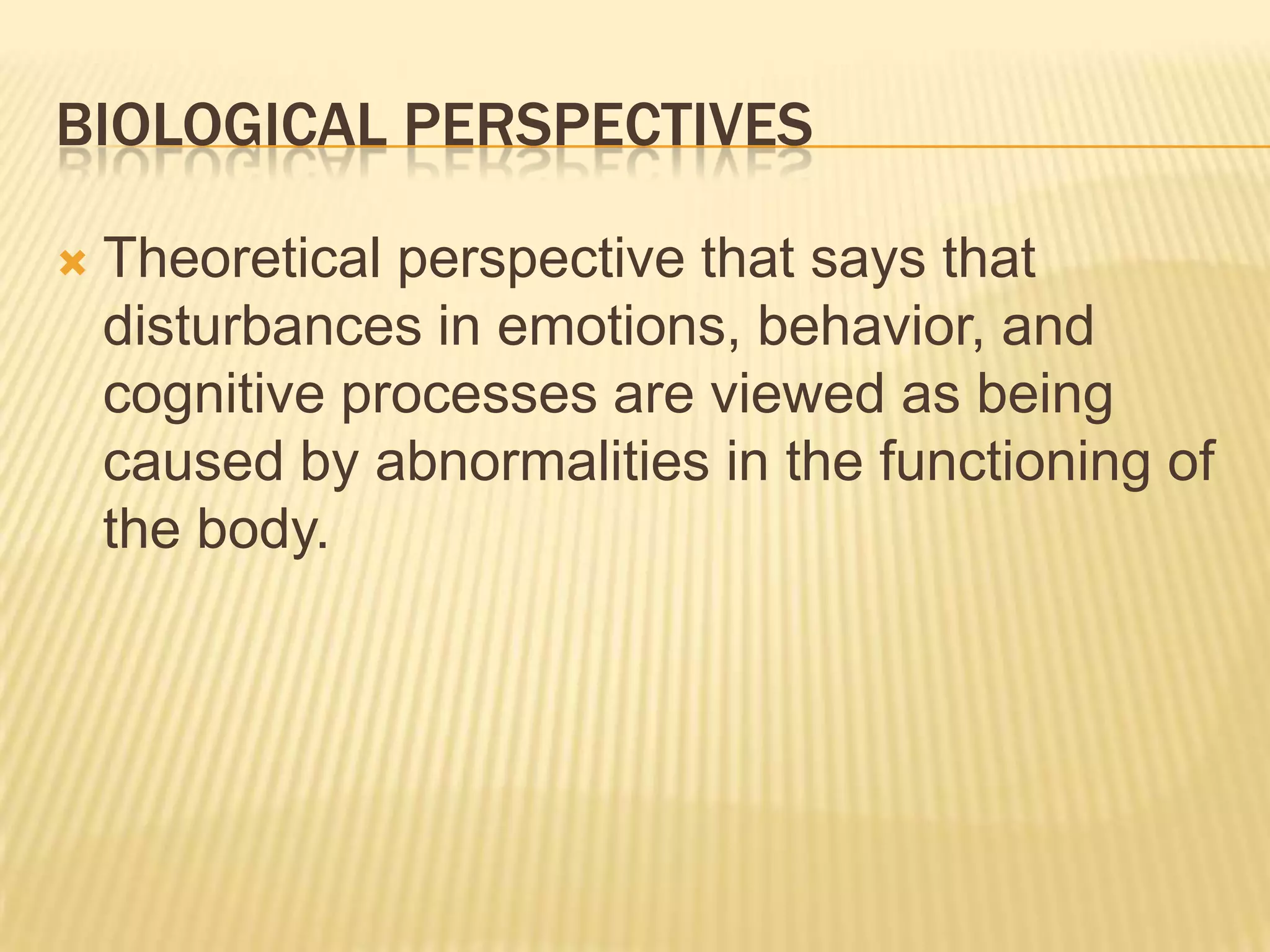 BIOLOGICAL PERSPECTIVES

Theoretical perspective that says that disturbances in emotions, behavior, and cognitive processes are viewed as being caused by abnormalities in the functioning of the body.